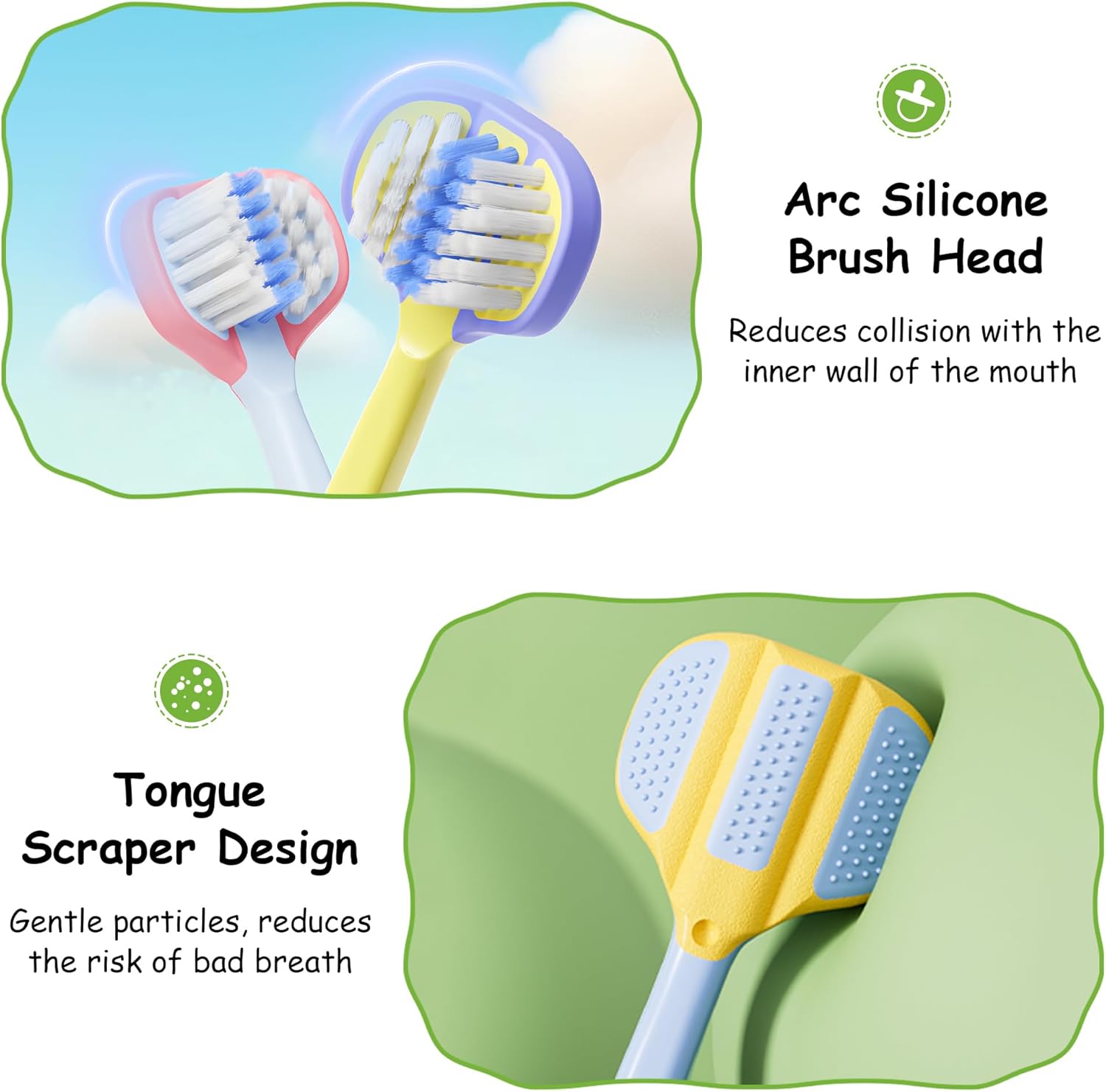 Arc Silicone Brush Head

Reduces collision with the inner wall of the mouth

Tongue Scraper Design

Gentle particles, reduces the risk of bad breath